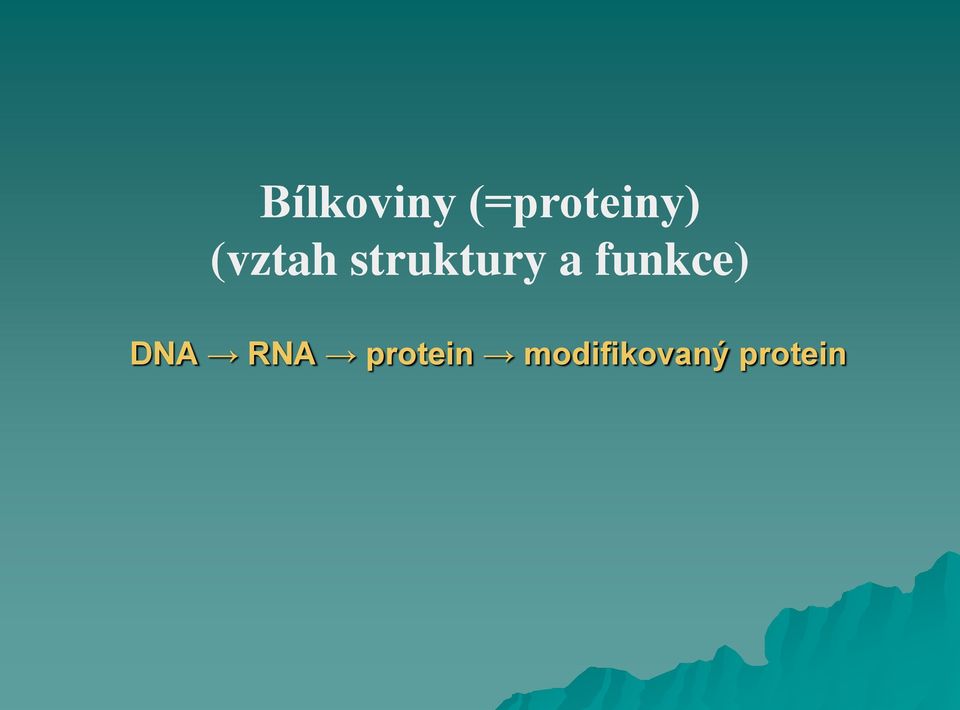 Bílkoviny (=proteiny)
(vztah struktury a funkce)

DNA → RNA → protein → modifikovaný protein